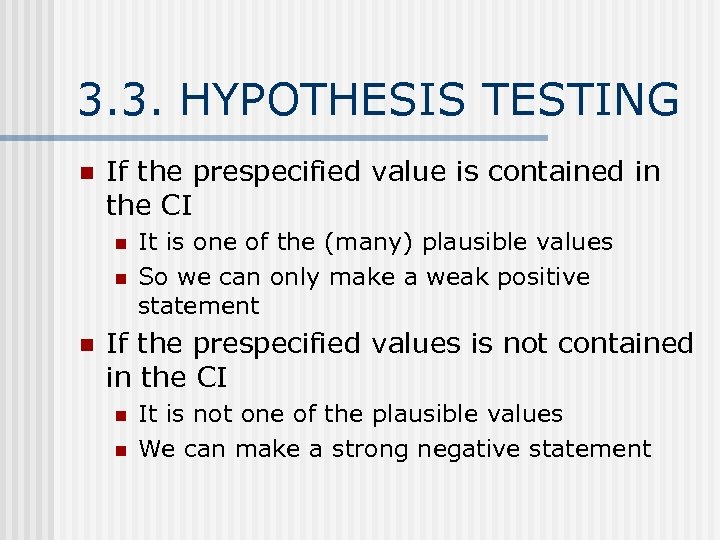 3.3. HYPOTHESIS TESTING

- If the prespecified value is contained in the CI
  - It is one of the (many) plausible values
  - So we can only make a weak positive statement
- If the prespecified values is not contained in the CI
  - It is not one of the plausible values
  - We can make a strong negative statement